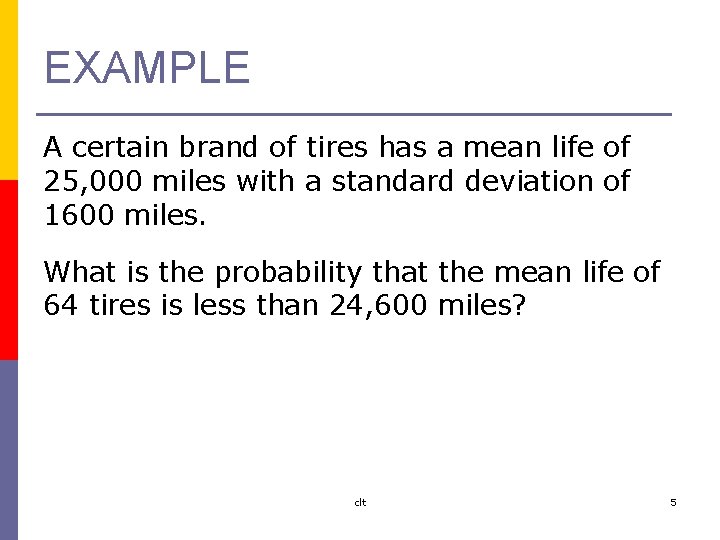 EXAMPLE

A certain brand of tires has a mean life of 25,000 miles with a standard deviation of 1600 miles.

What is the probability that the mean life of 64 tires is less than 24,600 miles?

clt

5